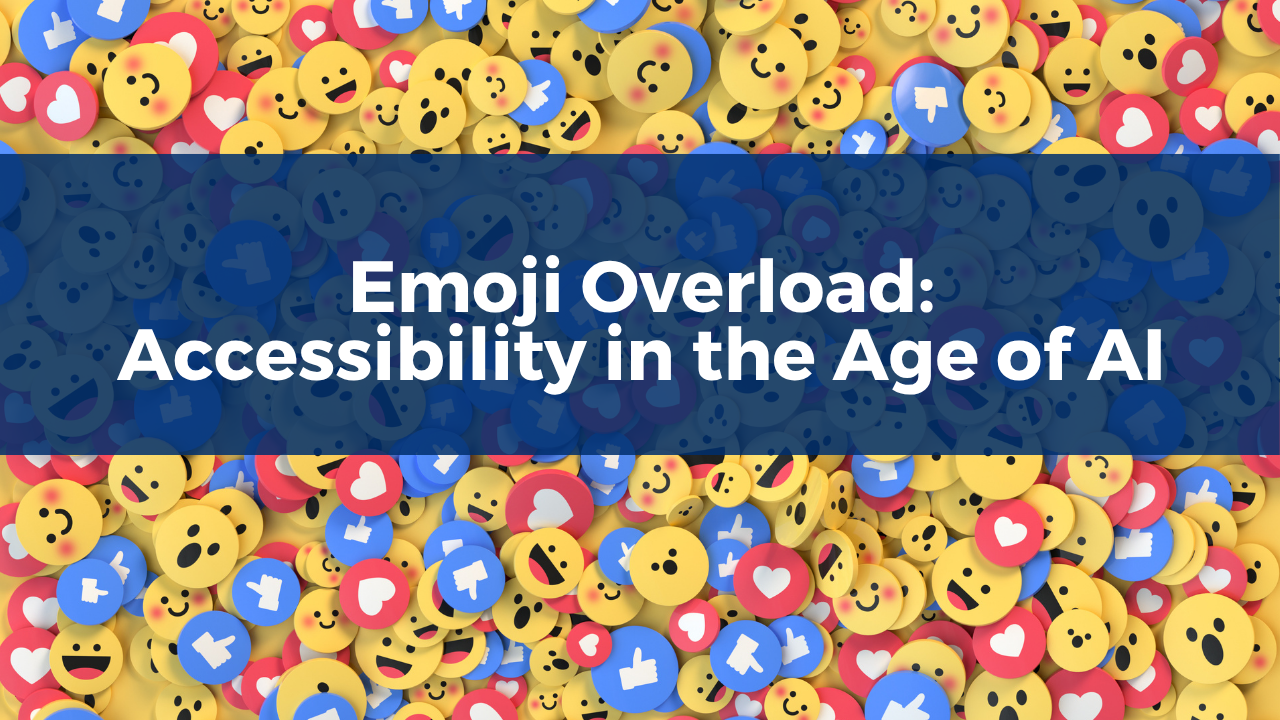 Emoji Overload:
Accessibility in the Age of AI